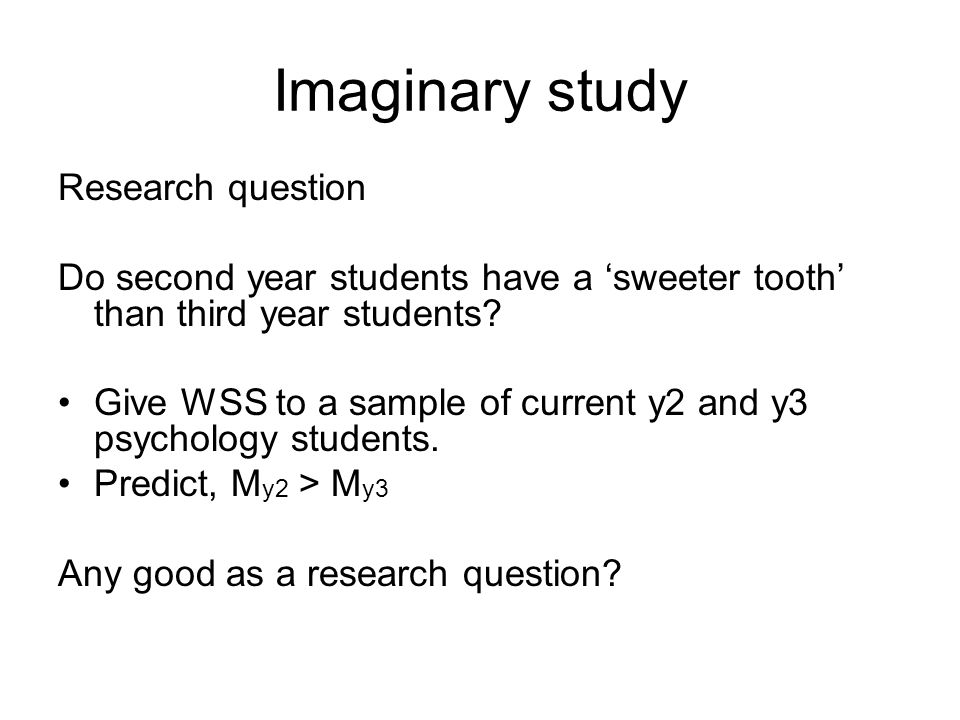 Imaginary study

Research question

Do second year students have a ‘sweeter tooth’ than third year students?

• Give WSS to a sample of current y2 and y3 psychology students.
• Predict, $M_{y2} > M_{y3}$

Any good as a research question?